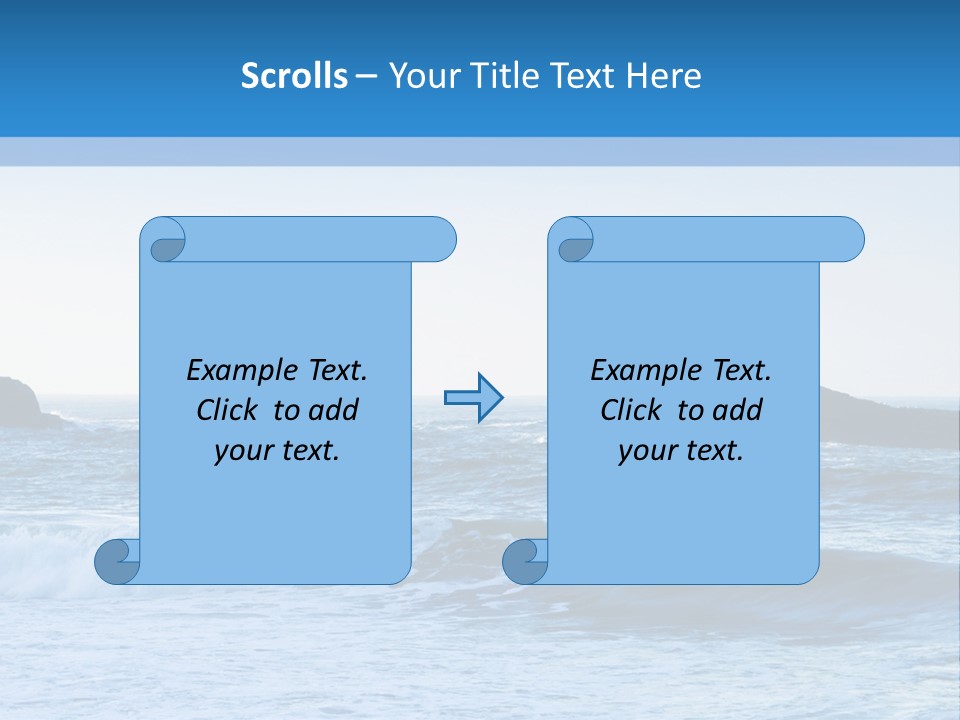 Scrolls – Your Title Text Here

Example Text. Click to add your text.

Example Text. Click to add your text.